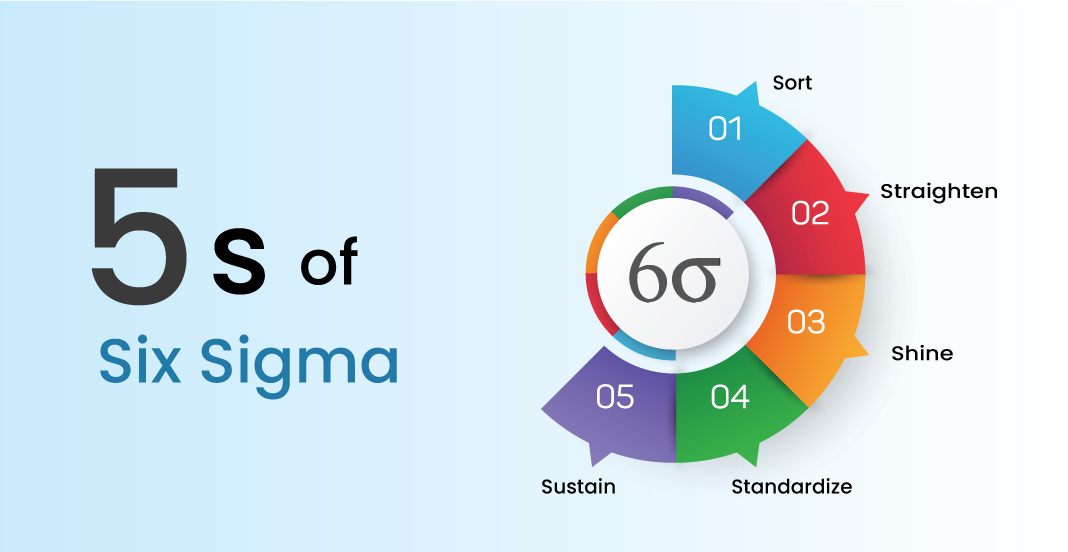 5 S of
Six Sigma

$6\sigma$

01
Sort

02
Straighten

03
Shine

04
Standardize

05
Sustain